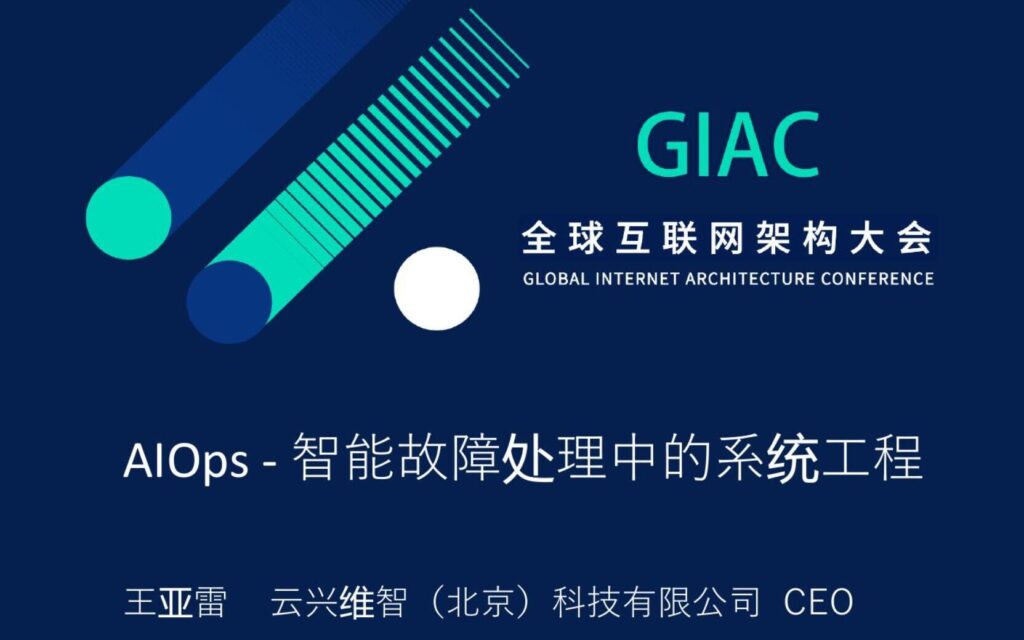 GIAC
全球互联网架构大会
GLOBAL INTERNET ARCHITECTURE CONFERENCE

AIOps - 智能故障处理中的系统工程

王亚雷 云兴维智（北京）科技有限公司 CEO